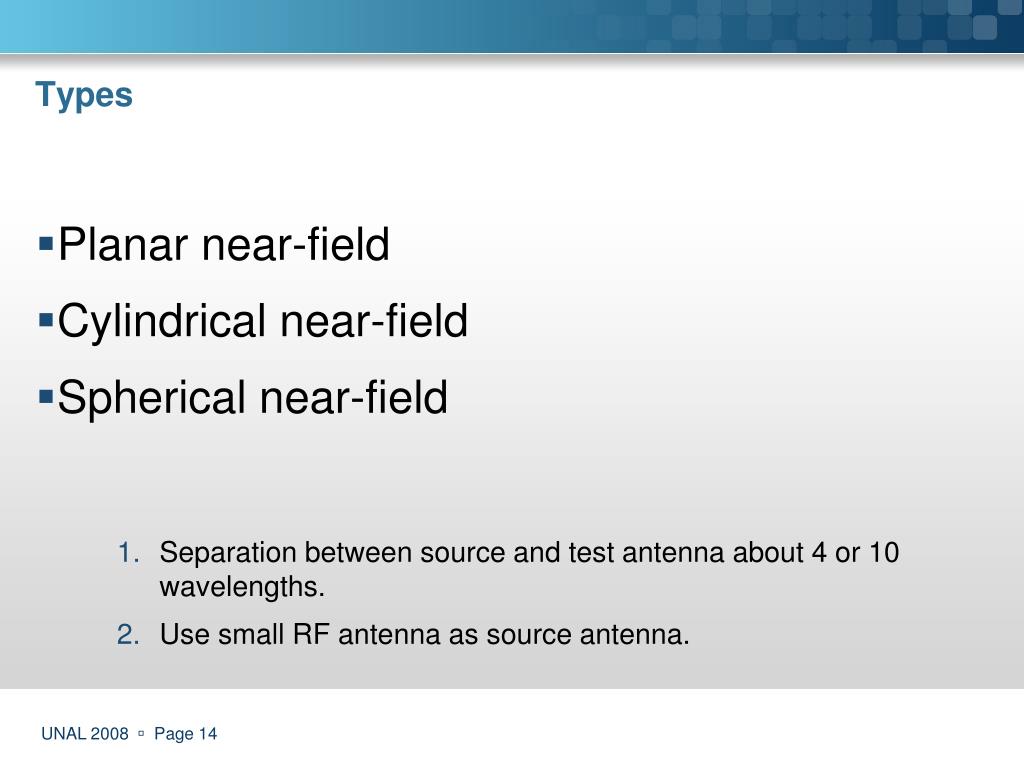 Types

▪Planar near-field
▪Cylindrical near-field
▪Spherical near-field

1. Separation between source and test antenna about 4 or 10 wavelengths.
2. Use small RF antenna as source antenna.

UNAL 2008 ▫ Page 14